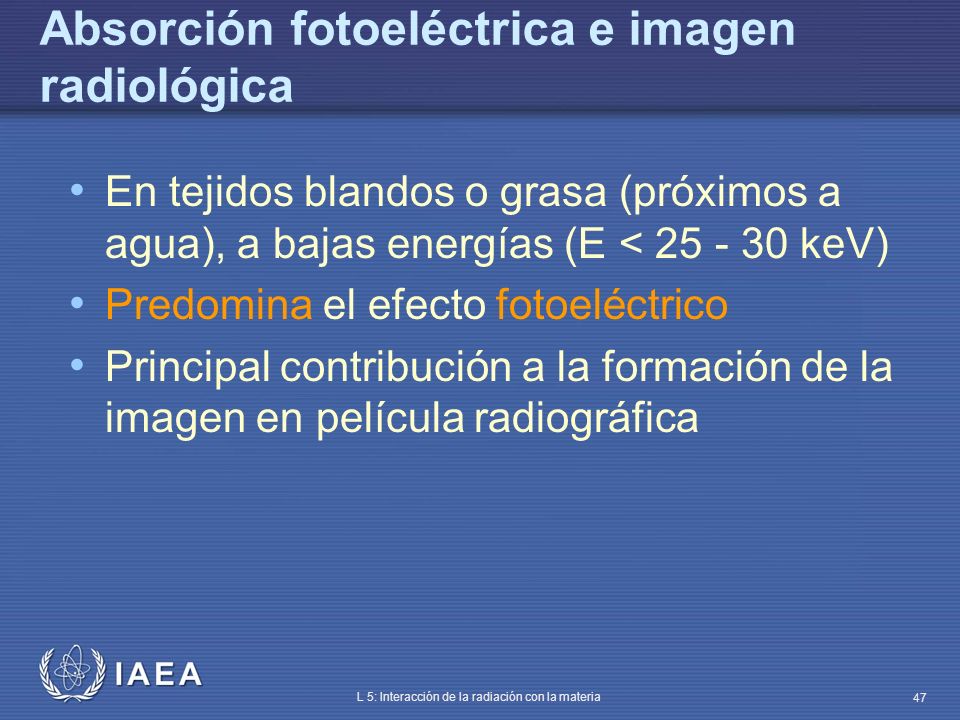 Absorción fotoeléctrica e imagen radiológica

• En tejidos blandos o grasa (próximos a agua), a bajas energías (E < 25 - 30 keV)
• Predomina el efecto fotoeléctrico
• Principal contribución a la formación de la imagen en película radiográfica

IAEA

L 5: Interacción de la radiación con la materia

47